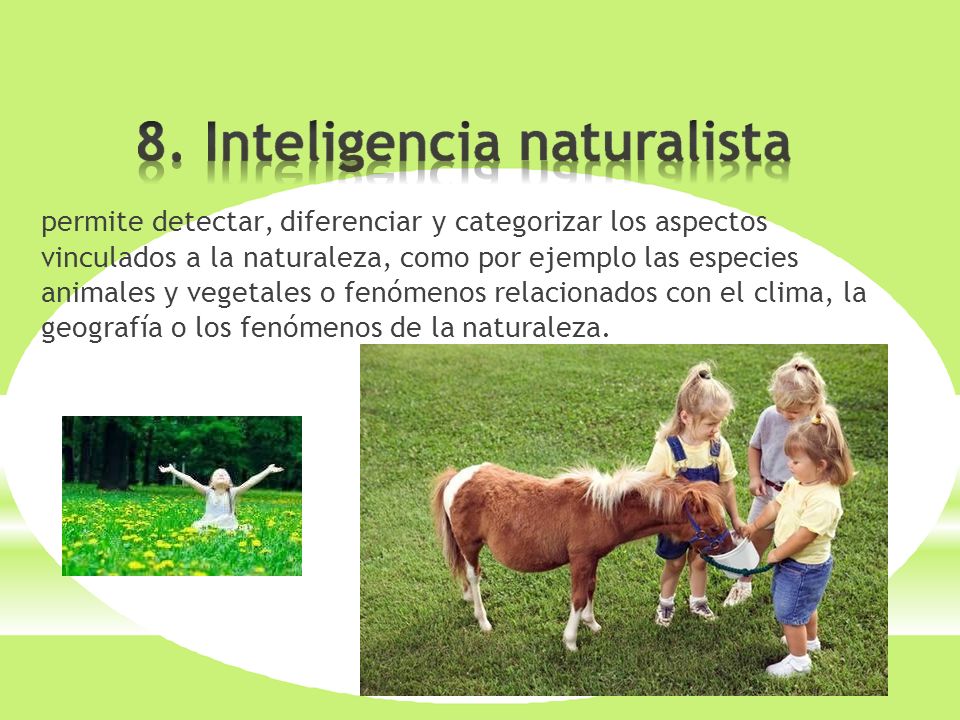 8. Inteligencia naturalista

permite detectar, diferenciar y categorizar los aspectos vinculados a la naturaleza, como por ejemplo las especies animales y vegetales o fenómenos relacionados con el clima, la geografía o los fenómenos de la naturaleza.